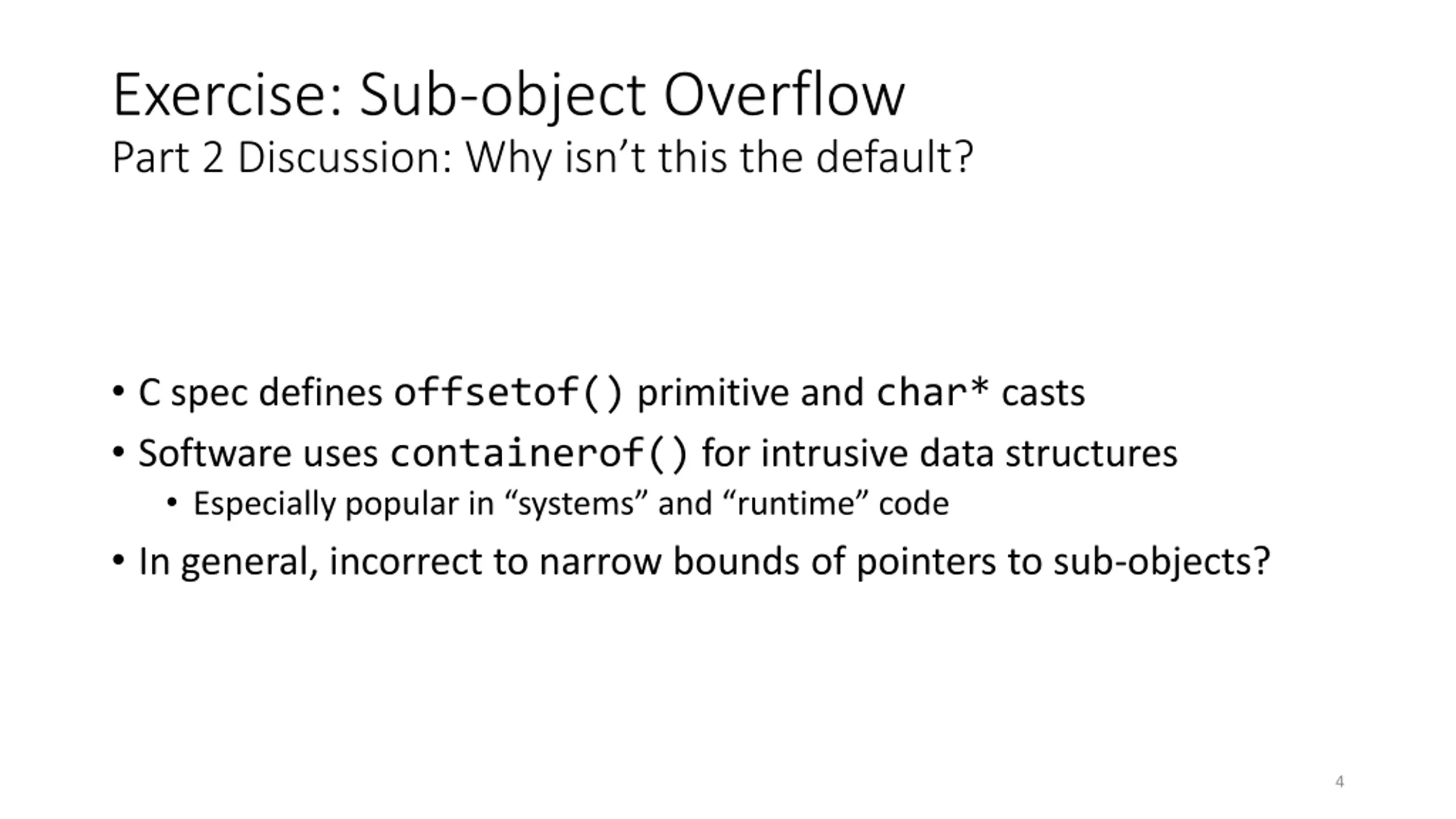 Exercise: Sub-object Overflow
Part 2 Discussion: Why isn’t this the default?

• C spec defines offsetof() primitive and char* casts
• Software uses containerof() for intrusive data structures
  • Especially popular in “systems” and “runtime” code
• In general, incorrect to narrow bounds of pointers to sub-objects?

4